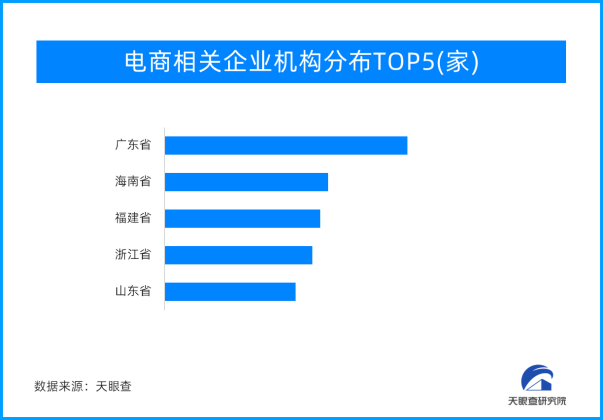 电商相关企业机构分布TOP5(家)

广东省
海南省
福建省
浙江省
山东省

数据来源：天眼查

天眼查研究院